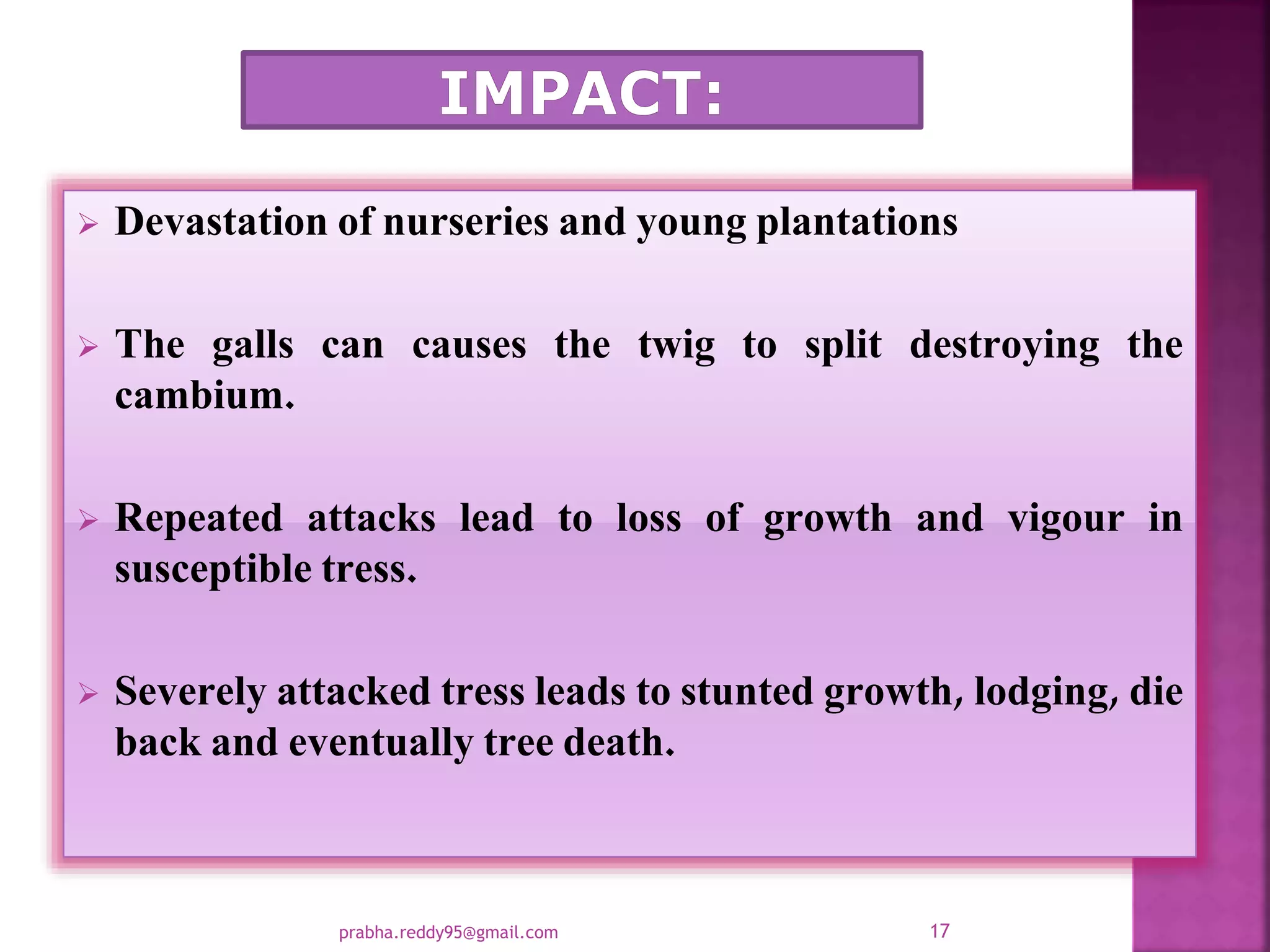 IMPACT:

➢ Devastation of nurseries and young plantations

➢ The galls can causes the twig to split destroying the cambium.

➢ Repeated attacks lead to loss of growth and vigour in susceptible tress.

➢ Severely attacked tress leads to stunted growth, lodging, die back and eventually tree death.

prabha.reddy95@gmail.com

17